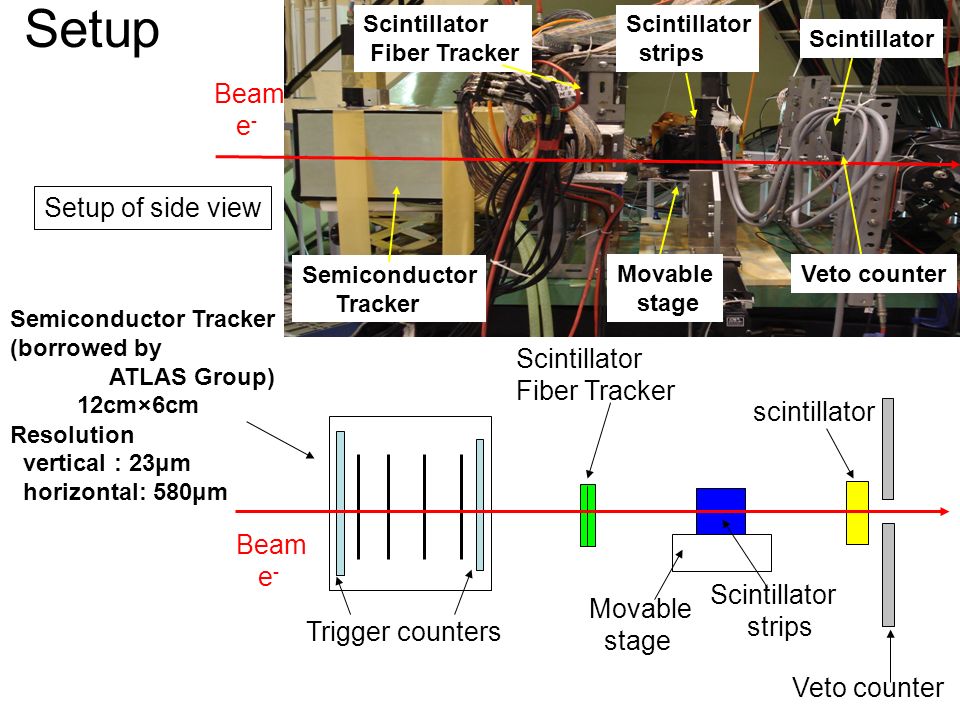 Setup

Scintillator Fiber Tracker

Scintillator strips

Scintillator

Beam $e^-$

Setup of side view

Semiconductor Tracker

Movable stage

Veto counter

Semiconductor Tracker (borrowed by ATLAS Group) 12cm×6cm
Resolution
vertical : 23μm
horizontal: 580μm

Scintillator Fiber Tracker

scintillator

Beam $e^-$

Trigger counters

Movable stage

Scintillator strips

Veto counter